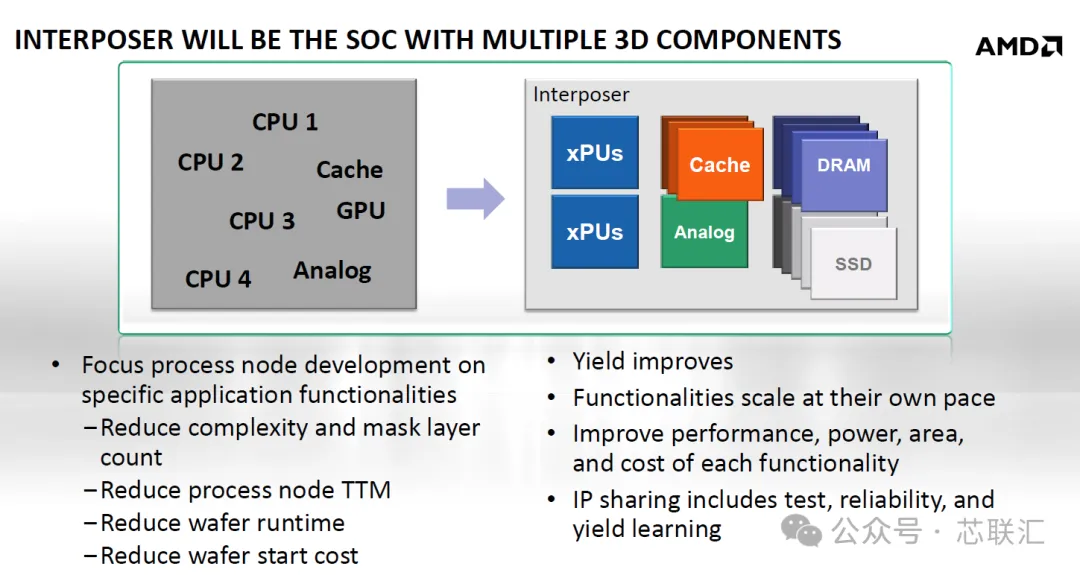 INTERPOSER WILL BE THE SOC WITH MULTIPLE 3D COMPONENTS

AMD

CPU 1
CPU 2
Cache
CPU 3
GPU
CPU 4
Analog

Interposer
xPUs
xPUs
Cache
Analog
DRAM
SSD

• Focus process node development on specific application functionalities
– Reduce complexity and mask layer count
– Reduce process node TTM
– Reduce wafer runtime
– Reduce wafer start cost

• Yield improves
• Functionalities scale at their own pace
• Improve performance, power, area, and cost of each functionality
• IP sharing includes test, reliability, and yield learning

公众号 · 芯联汇